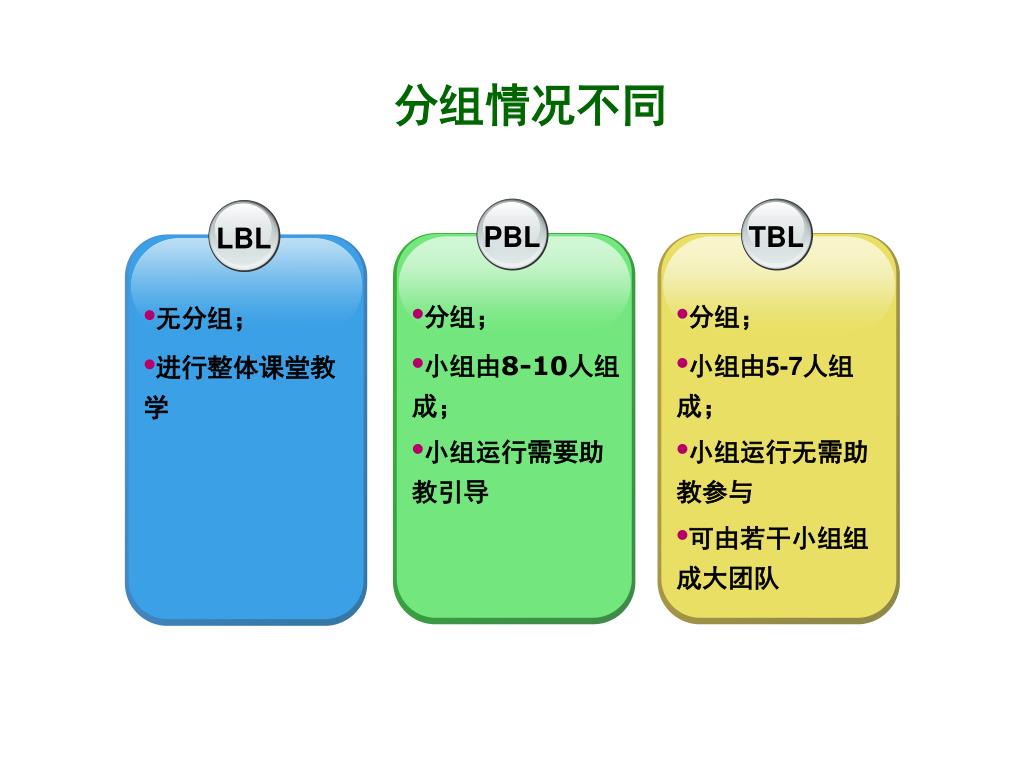 分组情况不同

LBL

•无分组；

•进行整体课堂教学

PBL

•分组；

•小组由8-10人组成；

•小组运行需要助教引导

TBL

•分组；

•小组由5-7人组成；

•小组运行无需助教参与

•可由若干小组组成大团队